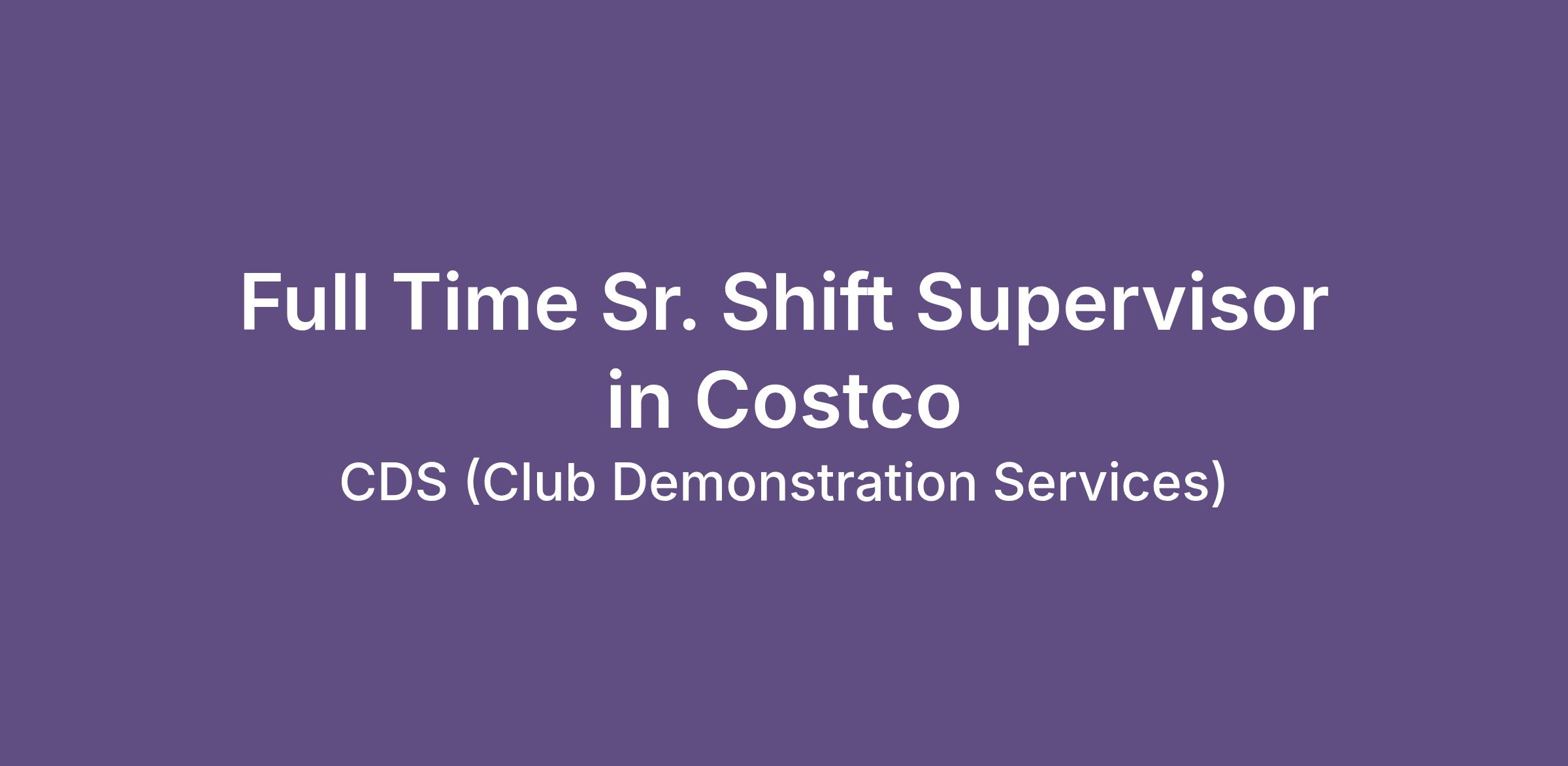 Full Time Sr. Shift Supervisor in Costco

CDS (Club Demonstration Services)